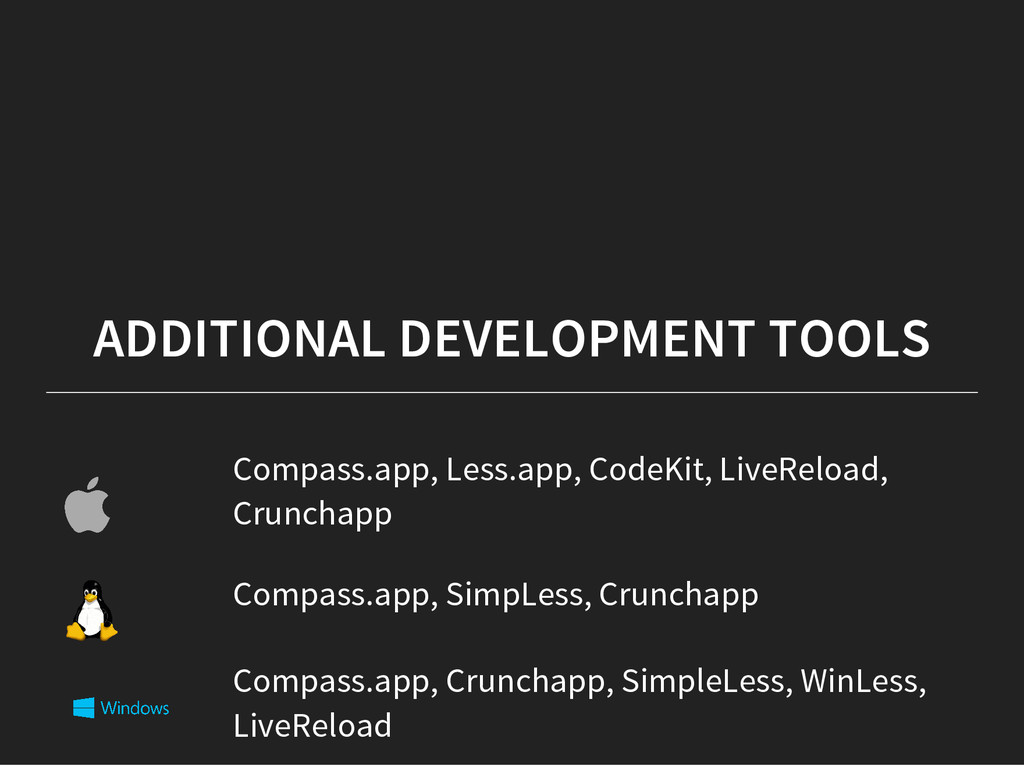 ADDITIONAL DEVELOPMENT TOOLS

Compass.app, Less.app, CodeKit, LiveReload, Crunchapp

Compass.app, SimpLess, Crunchapp

Windows

Compass.app, Crunchapp, SimpleLess, WinLess, LiveReload